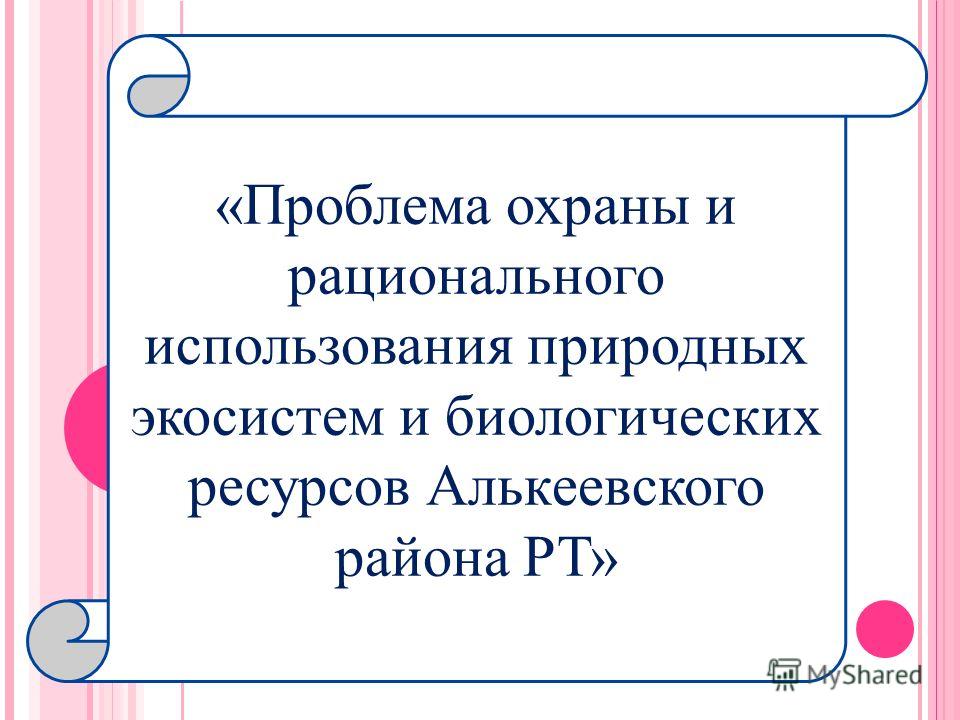 «Проблема охраны и рационального использования природных экосистем и биологических ресурсов Алькеевского района РТ»

MyShared